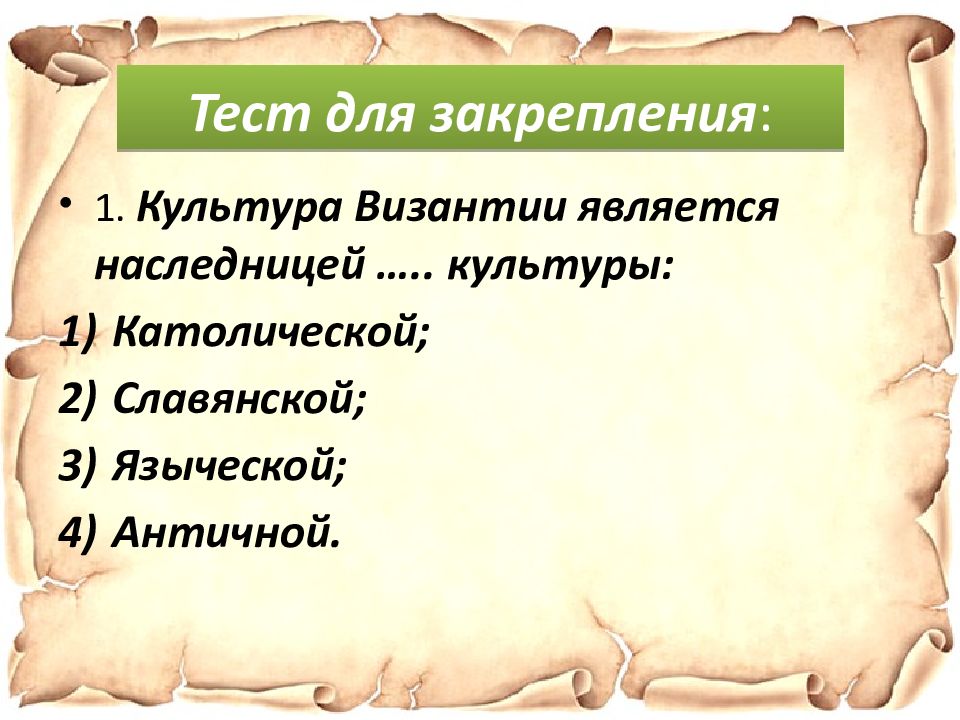 Тест для закрепления:

• 1. Культура Византии является наследницей ….. культуры:

1) Католической;

2) Славянской;

3) Языческой;

4) Античной.